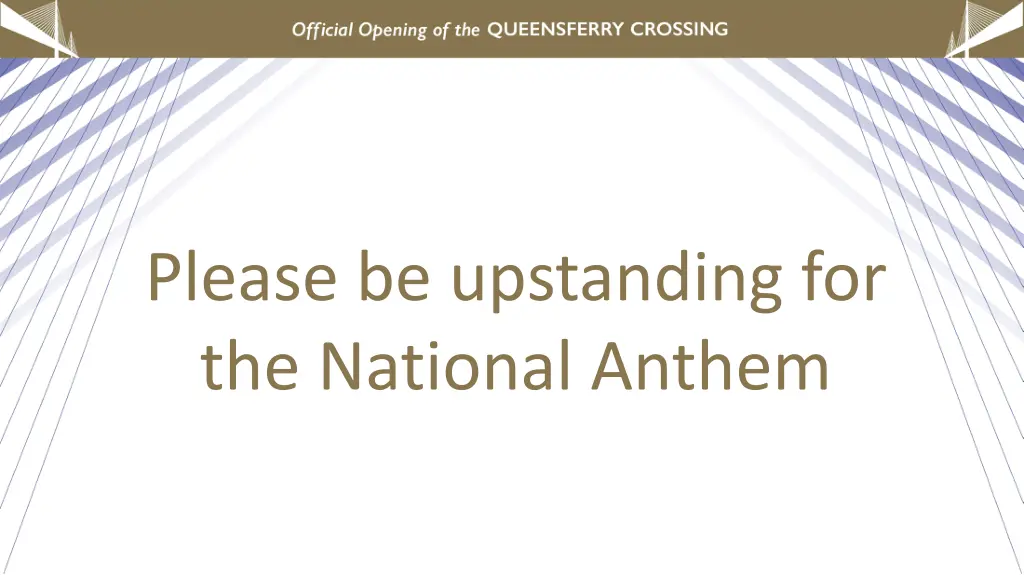 Official Opening of the QUEENSFERRY CROSSING

Please be upstanding for the National Anthem